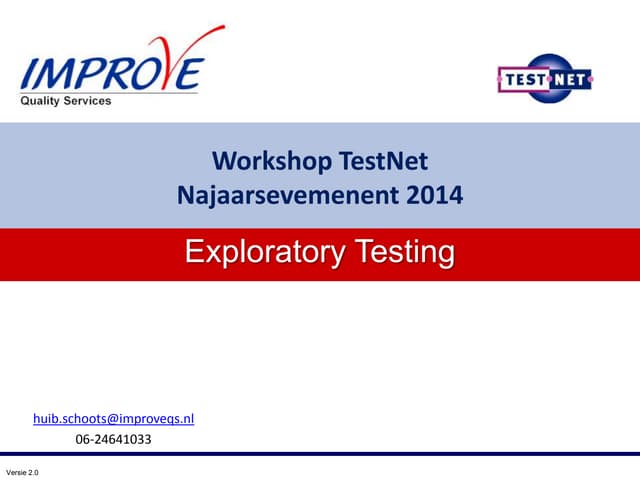 IMPROVE
Quality Services

TEST NET

Workshop TestNet
Najaarsevemenent 2014

Exploratory Testing

huib.schoots@improveqs.nl
06-24641033

Versie 2.0